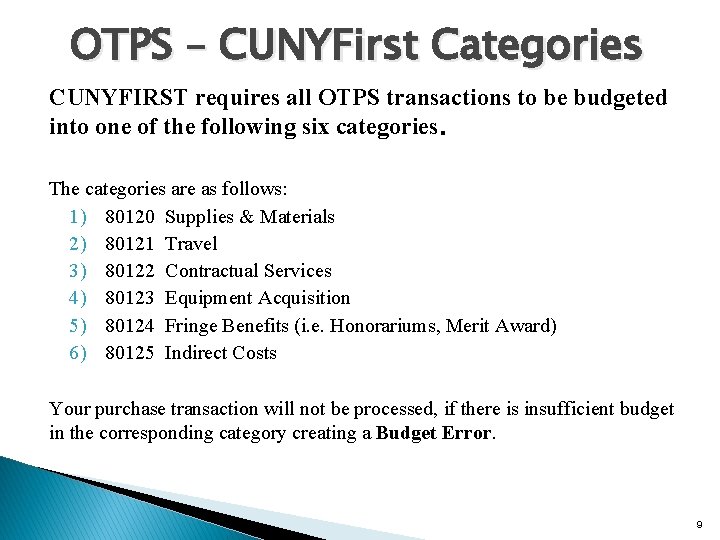 OTPS – CUNYFirst Categories

CUNYFIRST requires all OTPS transactions to be budgeted into one of the following six categories.

The categories are as follows:
1) 80120 Supplies & Materials
2) 80121 Travel
3) 80122 Contractual Services
4) 80123 Equipment Acquisition
5) 80124 Fringe Benefits (i.e. Honorariums, Merit Award)
6) 80125 Indirect Costs

Your purchase transaction will not be processed, if there is insufficient budget in the corresponding category creating a Budget Error.

9